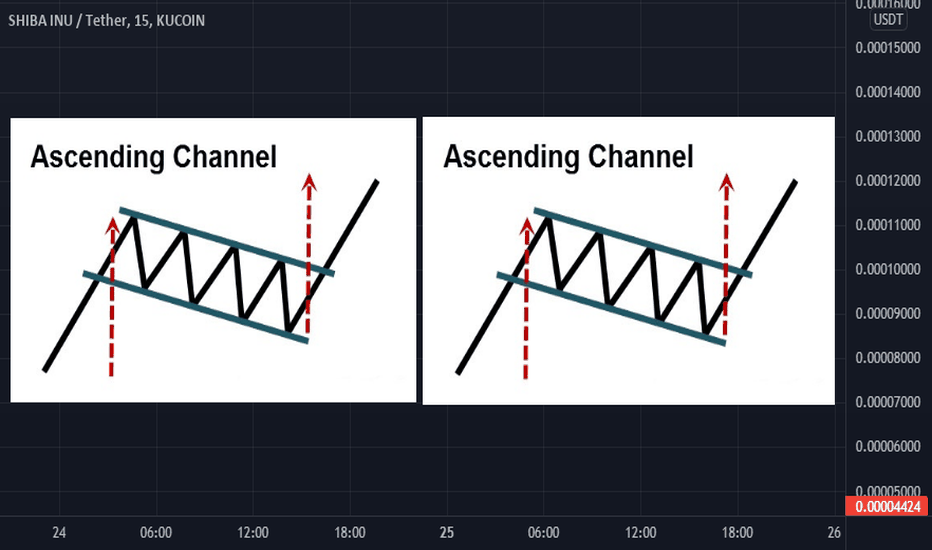 SHIBA INU / Tether, 15, KUCOIN

Ascending Channel

Ascending Channel

0.00016000
USDT
0.00015000
0.00014000
0.00013000
0.00012000
0.00011000
0.00010000
0.00009000
0.00008000
0.00007000
0.00006000
0.00005000
0.00004424

24
06:00
12:00
18:00
25
06:00
12:00
18:00
26